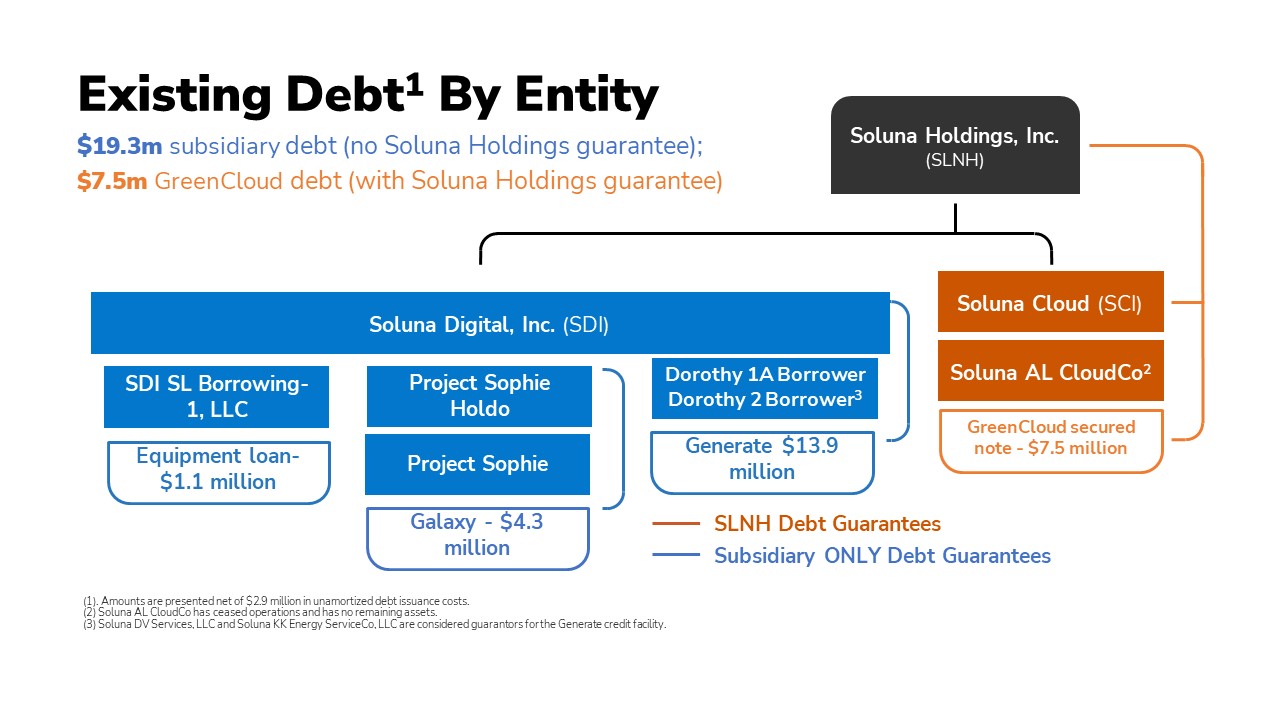 Existing Debt$^1$ By Entity

$19.3m subsidiary debt (no Soluna Holdings guarantee);
$7.5m GreenCloud debt (with Soluna Holdings guarantee)

Soluna Holdings, Inc.
(SLNH)

Soluna Digital, Inc. (SDI)

Soluna Cloud (SCI)

Soluna AL CloudCo$^2$

GreenCloud secured note - $7.5 million

SDI SL Borrowing-1, LLC

Equipment loan- $1.1 million

Project Sophie Holdo

Project Sophie

Galaxy - $4.3 million

Dorothy 1A Borrower
Dorothy 2 Borrower$^3$

Generate $13.9 million

SLNH Debt Guarantees

Subsidiary ONLY Debt Guarantees

(1). Amounts are presented net of $2.9 million in unamortized debt issuance costs.
(2) Soluna AL CloudCo has ceased operations and has no remaining assets.
(3) Soluna DV Services, LLC and Soluna KK Energy ServiceCo, LLC are considered guarantors for the Generate credit facility.